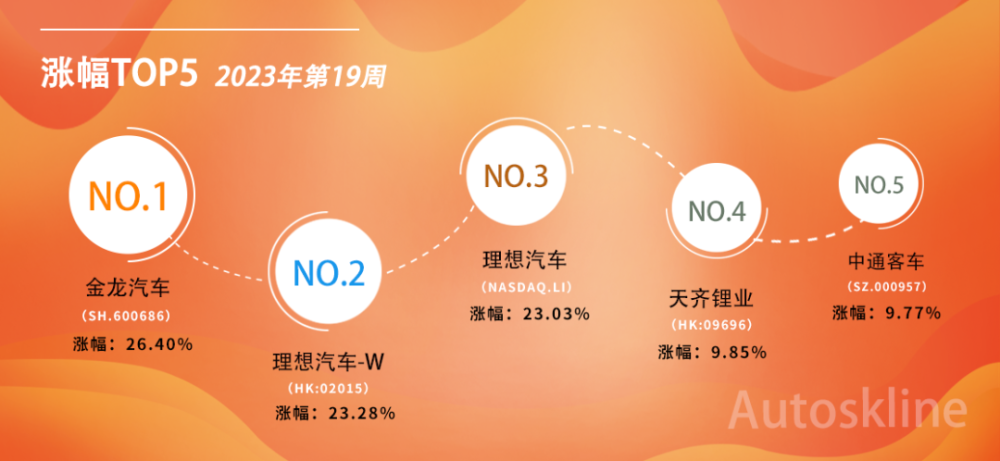 涨幅TOP5 2023年第19周

NO.1
金龙汽车
(SH.600686)
涨幅：26.40%

NO.2
理想汽车-W
(HK:02015)
涨幅：23.28%

NO.3
理想汽车
(NASDAQ.LI)
涨幅：23.03%

NO.4
天齐锂业
(HK:09696)
涨幅：9.85%

NO.5
中通客车
(SZ.000957)
涨幅：9.77%

Autoskline